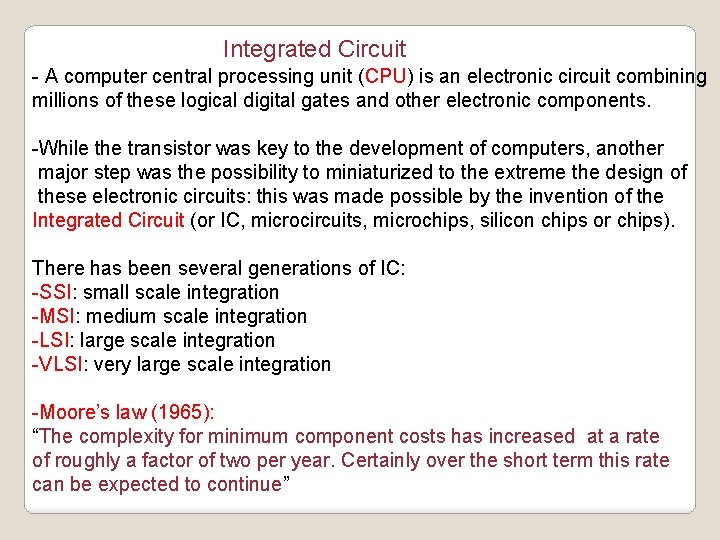 Integrated Circuit

- A computer central processing unit (CPU) is an electronic circuit combining millions of these logical digital gates and other electronic components.

-While the transistor was key to the development of computers, another major step was the possibility to miniaturized to the extreme the design of these electronic circuits: this was made possible by the invention of the Integrated Circuit (or IC, microcircuits, microchips, silicon chips or chips).

There has been several generations of IC:
-SSI: small scale integration
-MSI: medium scale integration
-LSI: large scale integration
-VLSI: very large scale integration

-Moore's law (1965):
"The complexity for minimum component costs has increased at a rate of roughly a factor of two per year. Certainly over the short term this rate can be expected to continue"